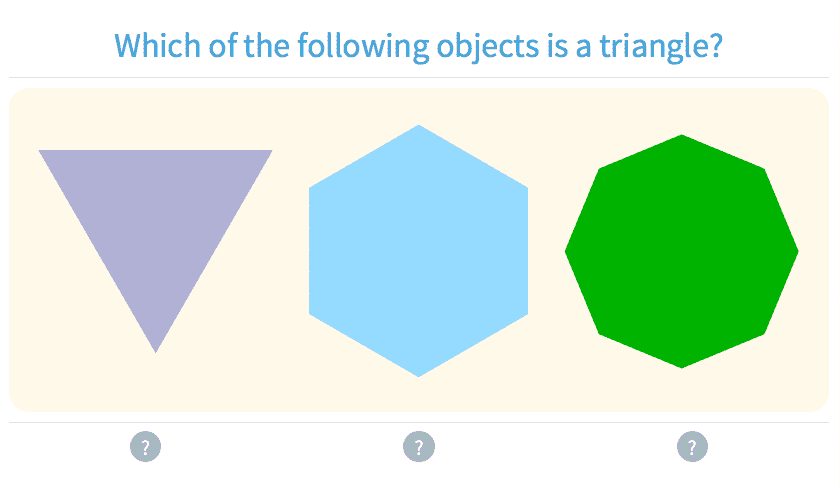 Which of the following objects is a triangle?

?

?

?